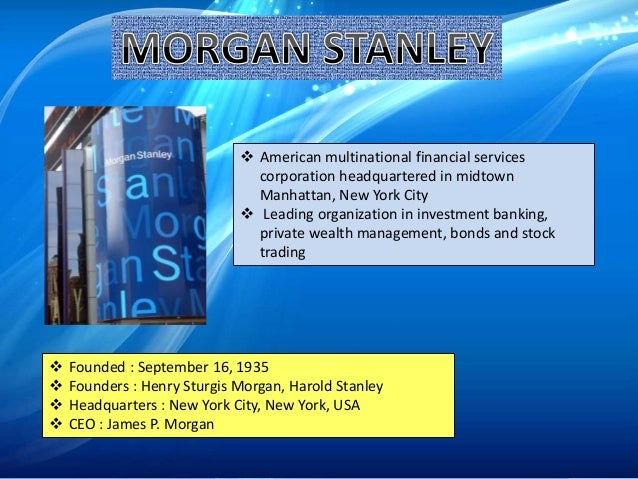 MORGAN STANLEY

Morgan Stanley

❖ American multinational financial services corporation headquartered in midtown Manhattan, New York City
❖ Leading organization in investment banking, private wealth management, bonds and stock trading

❖ Founded : September 16, 1935
❖ Founders : Henry Sturgis Morgan, Harold Stanley
❖ Headquarters : New York City, New York, USA
❖ CEO : James P. Morgan